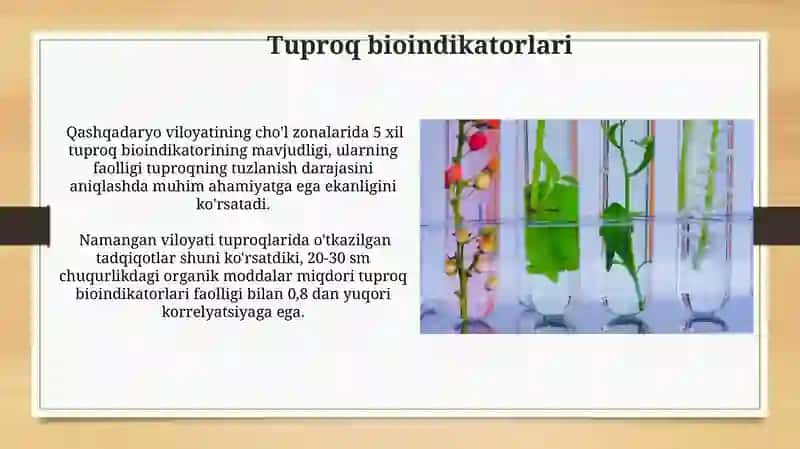 Tuproq bioindikatorlari

Qashqadaryo viloyatining cho'l zonalarida 5 xil tuproq bioindikatorining mavjudligi, ularning faolligi tuproqning tuzlanish darajasini aniqlashda muhim ahamiyatga ega ekanligini ko'rsatadi.

Namangan viloyati tuproqlarida o'tkazilgan tadqiqotlar shuni ko'rsatdiki, 20-30 sm chuqurlikdagi organik moddalar miqdori tuproq bioindikatorlari faolligi bilan 0,8 dan yuqori korrelyatsiyaga ega.